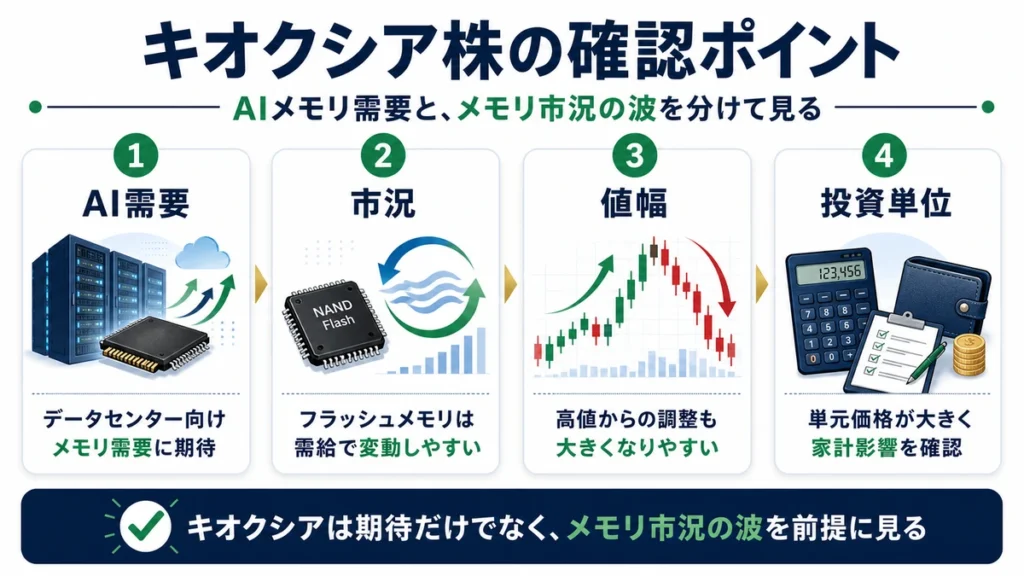 キオクシア株の確認ポイント

AIメモリ需要と、メモリ市況の波を分けて見る

1
AI需要
データセンター向け メモリ需要に期待

2
市況
NAND Flash
フラッシュメモリは 需給で変動しやすい

3
値幅
高値からの調整も 大きくなりやすい

4
投資単位
123,456
単元価格が大きく 家計影響を確認

キオクシアは期待だけでなく、メモリ市況の波を前提に見る